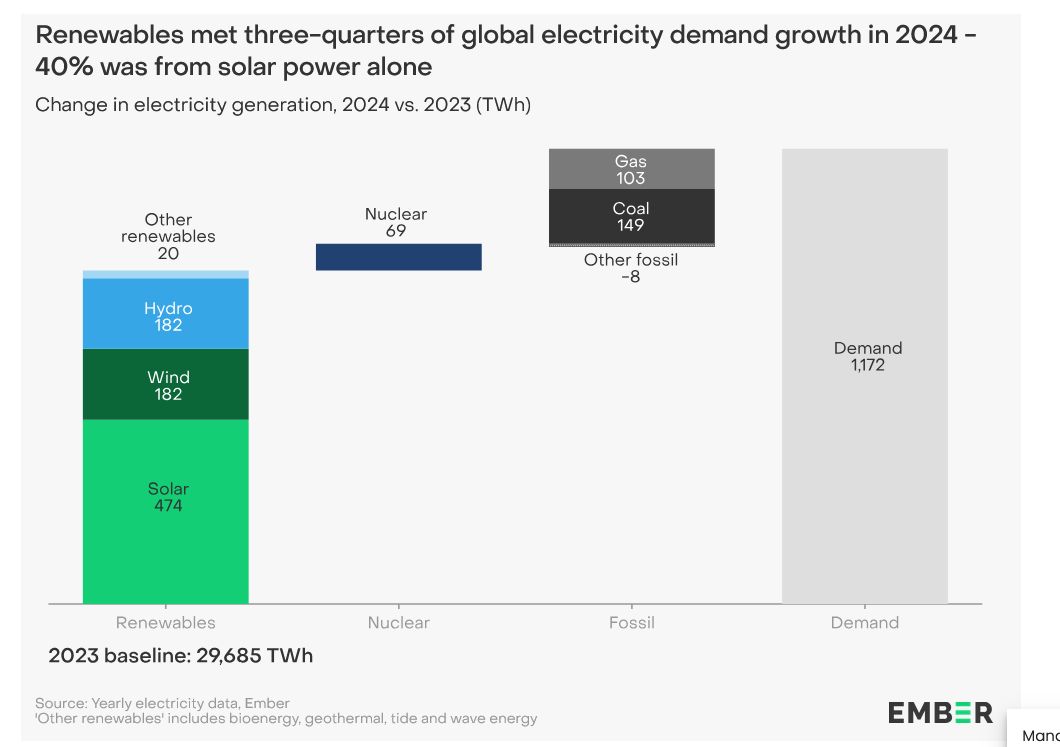 Renewables met three-quarters of global electricity demand growth in 2024 - 40% was from solar power alone

Change in electricity generation, 2024 vs. 2023 (TWh)

Other renewables 20

Hydro 182

Wind 182

Solar 474

Nuclear 69

Gas 103

Coal 149

Other fossil -8

Demand 1,172

Renewables

Nuclear

Fossil

Demand

2023 baseline: 29,685 TWh

Source: Yearly electricity data, Ember
'Other renewables' includes bioenergy, geothermal, tide and wave energy

EMBER

Manc